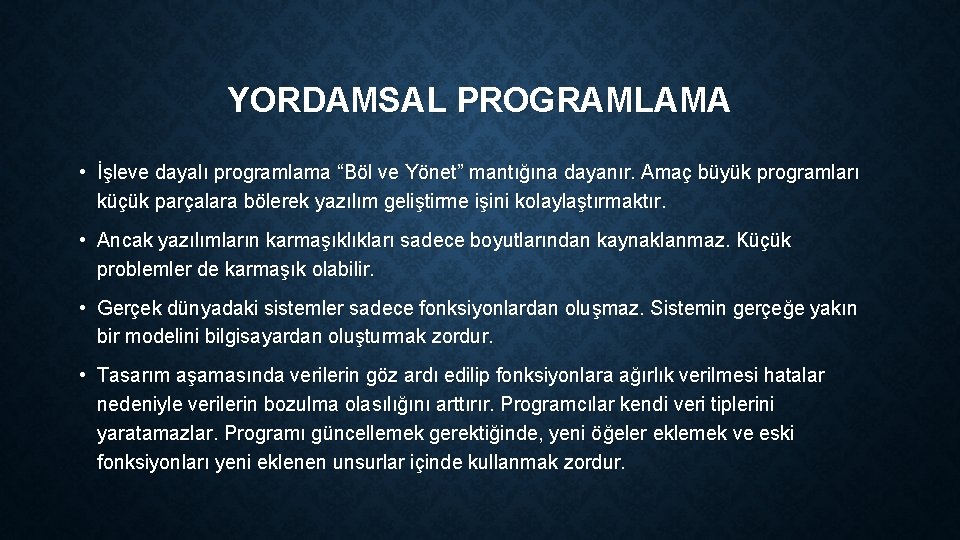 YORDAMSAL PROGRAMLAMA

• İşleve dayalı programlama “Böl ve Yönet” mantığına dayanır. Amaç büyük programları küçük parçalara bölerek yazılım geliştirme işini kolaylaştırmaktır.

• Ancak yazılımların karmaşıklıkları sadece boyutlarından kaynaklanmaz. Küçük problemler de karmaşık olabilir.

• Gerçek dünyadaki sistemler sadece fonksiyonlardan oluşmaz. Sistemin gerçeğe yakın bir modelini bilgisayardan oluşturmak zordur.

• Tasarım aşamasında verilerin göz ardı edilip fonksiyonlara ağırlık verilmesi hatalar nedeniyle verilerin bozulma olasılığını arttırır. Programcılar kendi veri tiplerini yaratamazlar. Programı güncellemek gerektiğinde, yeni öğeler eklemek ve eski fonksiyonları yeni eklenen unsurlar içinde kullanmak zordur.